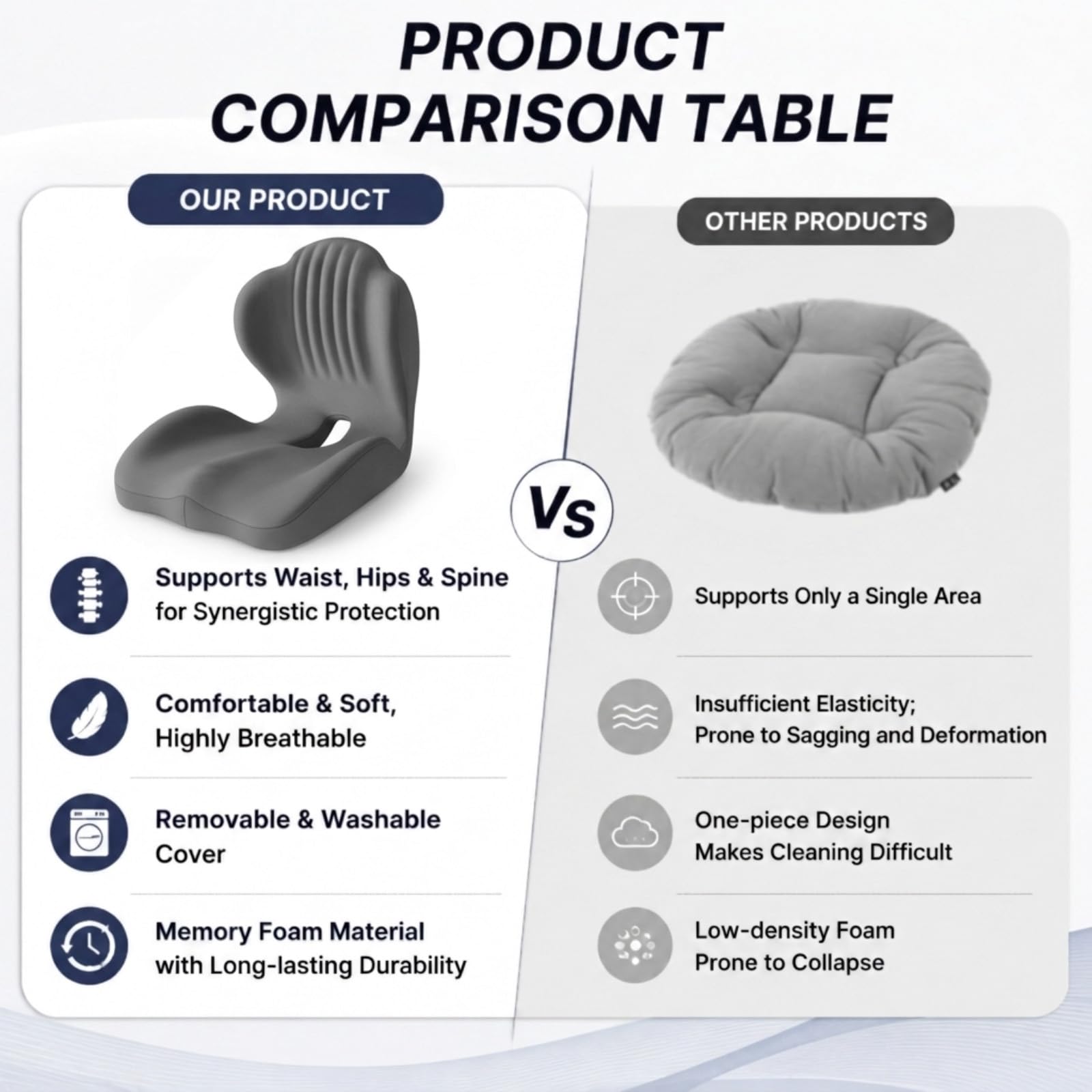 PRODUCT COMPARISON TABLE

OUR PRODUCT

Supports Waist, Hips & Spine for Synergistic Protection

Comfortable & Soft, Highly Breathable

Removable & Washable Cover

Memory Foam Material with Long-lasting Durability

Vs

OTHER PRODUCTS

Supports Only a Single Area

Insufficient Elasticity; Prone to Sagging and Deformation

One-piece Design Makes Cleaning Difficult

Low-density Foam Prone to Collapse